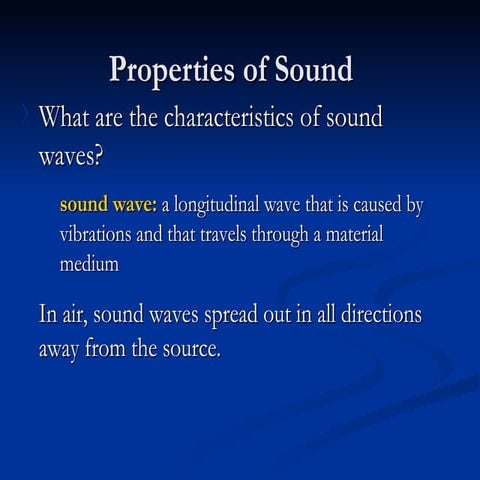 Properties of Sound

What are the characteristics of sound waves?

sound wave: a longitudinal wave that is caused by vibrations and that travels through a material medium

In air, sound waves spread out in all directions away from the source.